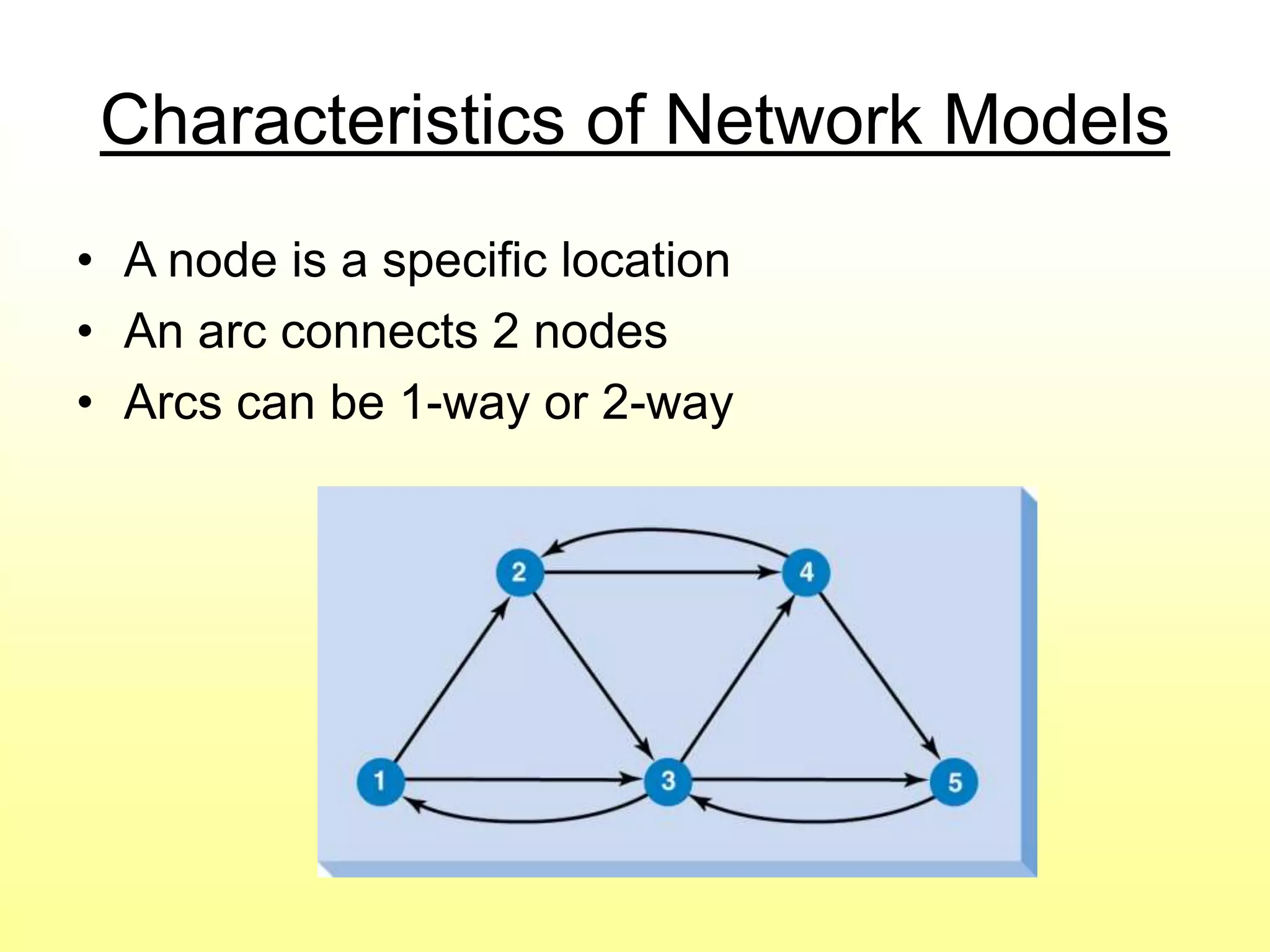 Characteristics of Network Models

• A node is a specific location
• An arc connects 2 nodes
• Arcs can be 1-way or 2-way

2
4
1
3
5